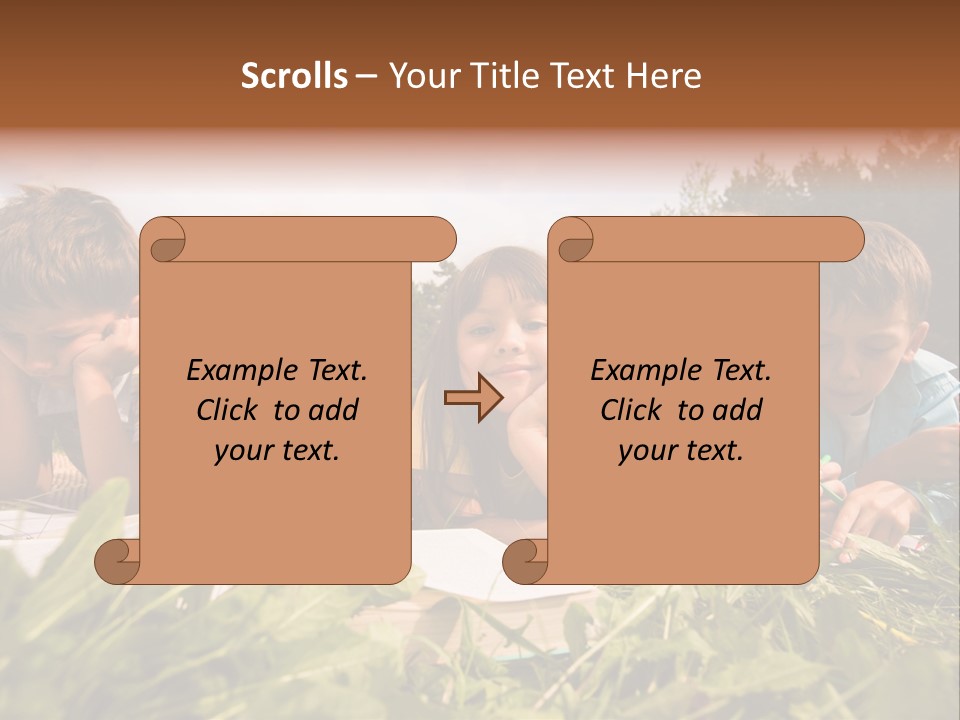 Scrolls – Your Title Text Here

Example Text. Click to add your text.

Example Text. Click to add your text.